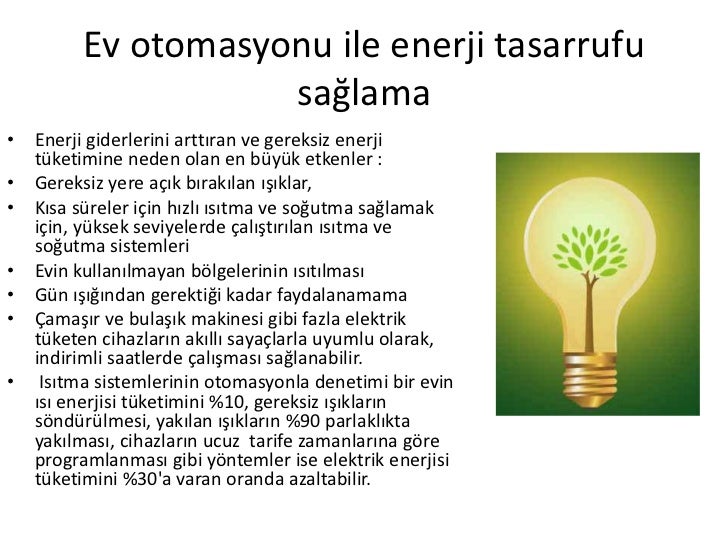 Ev otomasyonu ile enerji tasarrufu sağlama

• Enerji giderlerini arttıran ve gereksiz enerji tüketimine neden olan en büyük etkenler :
• Gereksiz yere açık bırakılan ışıklar,
• Kısa süreler için hızlı ısıtma ve soğutma sağlamak için, yüksek seviyelerde çalıştırılan ısıtma ve soğutma sistemleri
• Evin kullanılmayan bölgelerinin ısıtılması
• Gün ışığından gerektiği kadar faydalanamama
• Çamaşır ve bulaşık makinesi gibi fazla elektrik tüketen cihazların akıllı sayaçlarla uyumlu olarak, indirimli saatlerde çalışması sağlanabilir.
• Isıtma sistemlerinin otomasyonla denetimi bir evin ısı enerjisi tüketimini %10, gereksiz ışıkların söndürülmesi, yakılan ışıkların %90 parlaklıkta yakılması, cihazların ucuz tarife zamanlarına göre programlanması gibi yöntemler ise elektrik enerjisi tüketimini %30'a varan oranda azaltabilir.